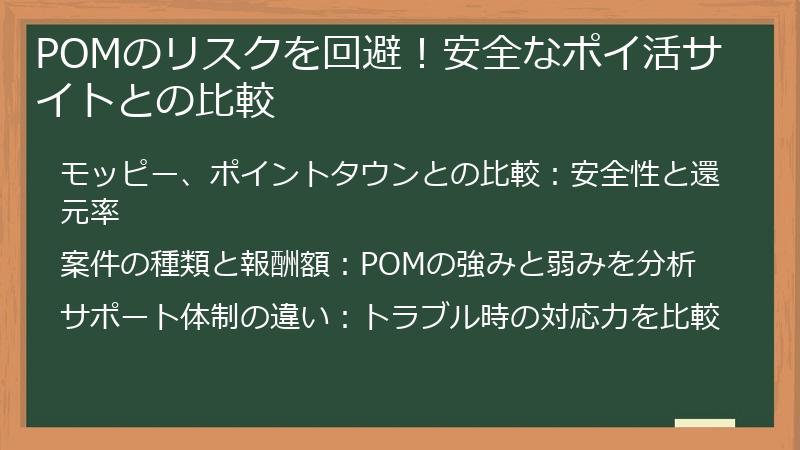 POMのリスクを回避！安全なポイ活サイトとの比較

モッピー、ポイントタウンとの比較：安全性と還元率

案件の種類と報酬額：POMの強みと弱みを分析

サポート体制の違い：トラブル時の対応力を比較